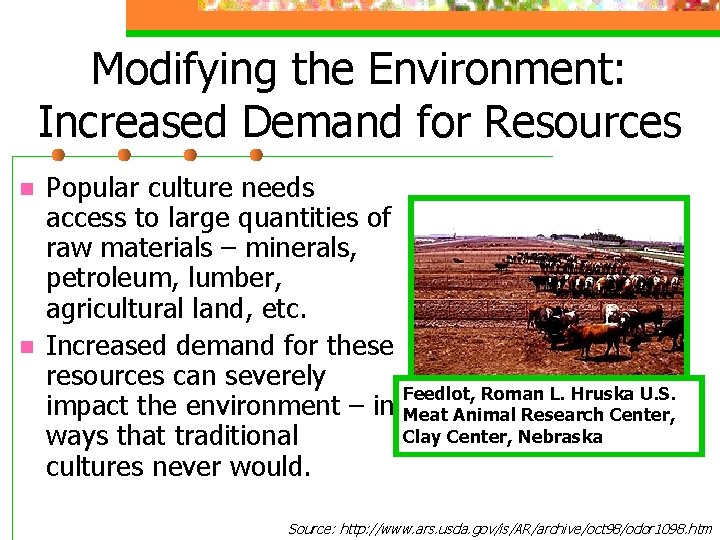 Modifying the Environment: Increased Demand for Resources

Popular culture needs access to large quantities of raw materials – minerals, petroleum, lumber, agricultural land, etc.

Increased demand for these resources can severely impact the environment – in ways that traditional cultures never would.

Feedlot, Roman L. Hruska U.S. Meat Animal Research Center, Clay Center, Nebraska

Source: http://www.ars.usda.gov/is/AR/archive/oct98/odor1098.htm